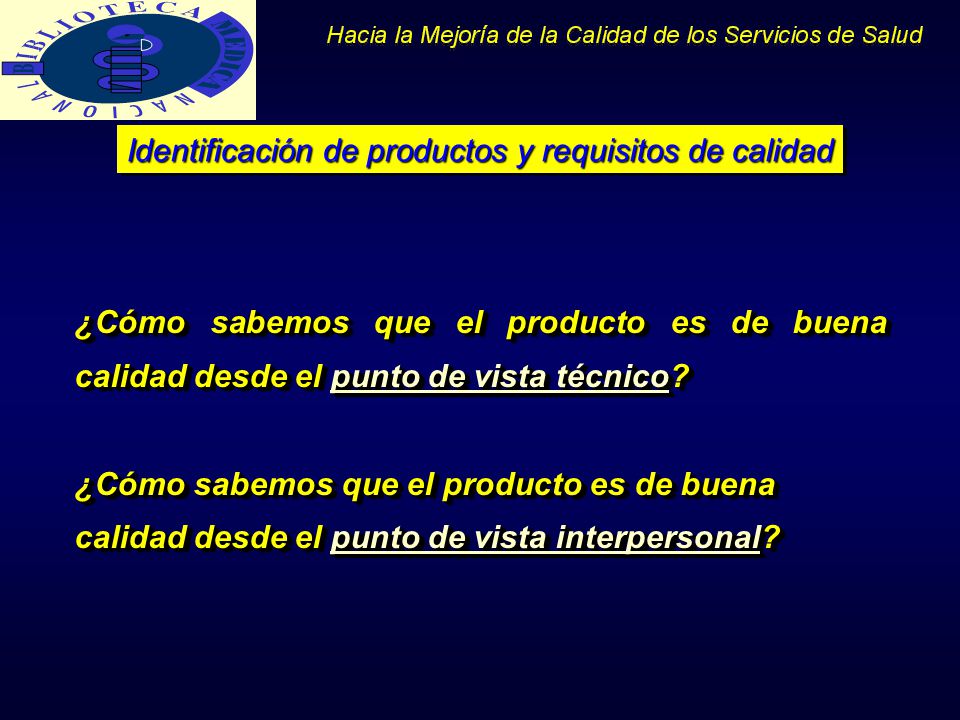 BIBLIOTECA MEDICA NACIONAL

Hacia la Mejoría de la Calidad de los Servicios de Salud

Identificación de productos y requisitos de calidad

¿Cómo sabemos que el producto es de buena calidad desde el punto de vista técnico?

¿Cómo sabemos que el producto es de buena calidad desde el punto de vista interpersonal?